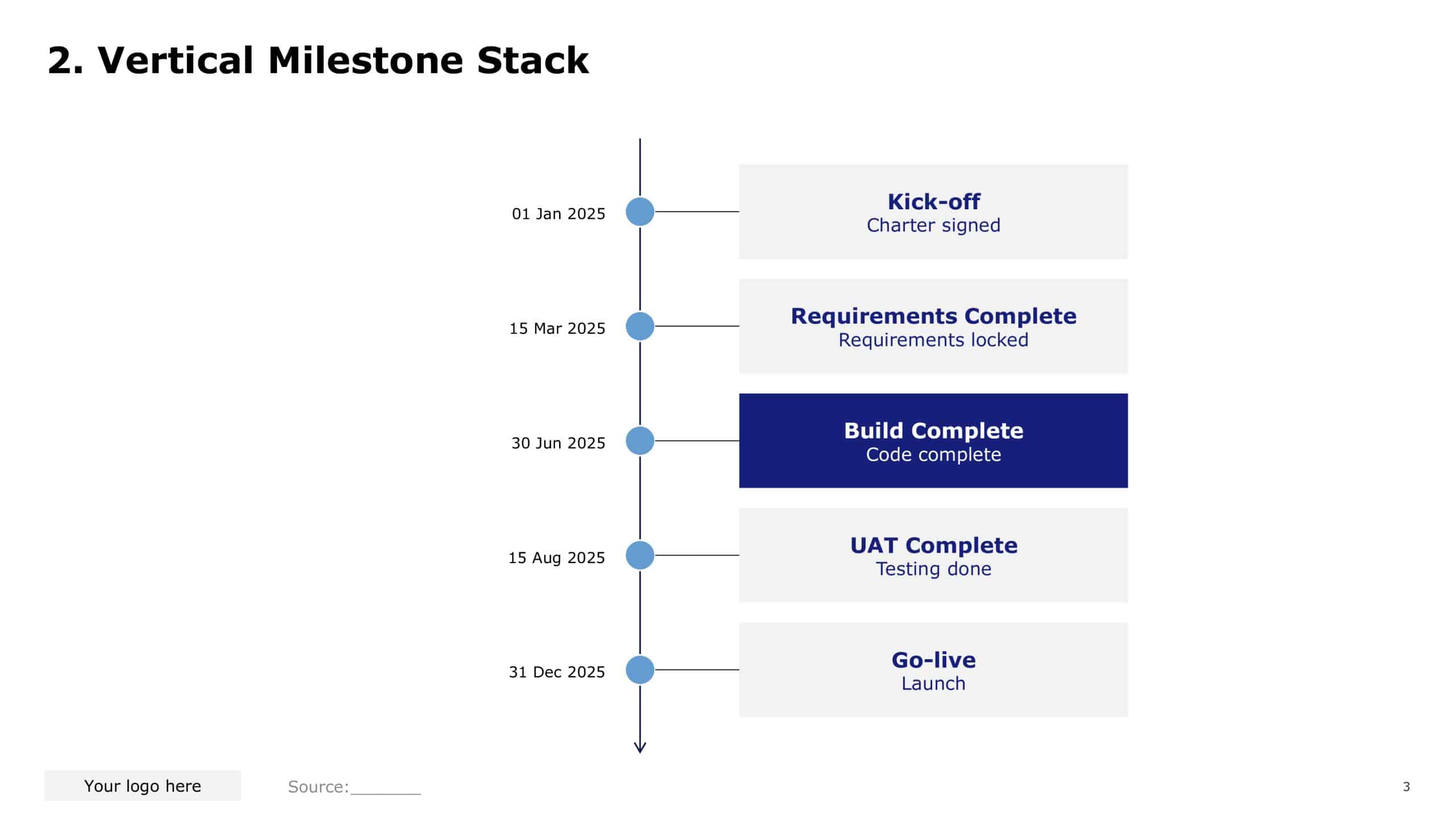 2. Vertical Milestone Stack

01 Jan 2025

Kick-off
Charter signed

15 Mar 2025

Requirements Complete
Requirements locked

30 Jun 2025

Build Complete
Code complete

15 Aug 2025

UAT Complete
Testing done

31 Dec 2025

Go-live
Launch

Your logo here

Source:________

3